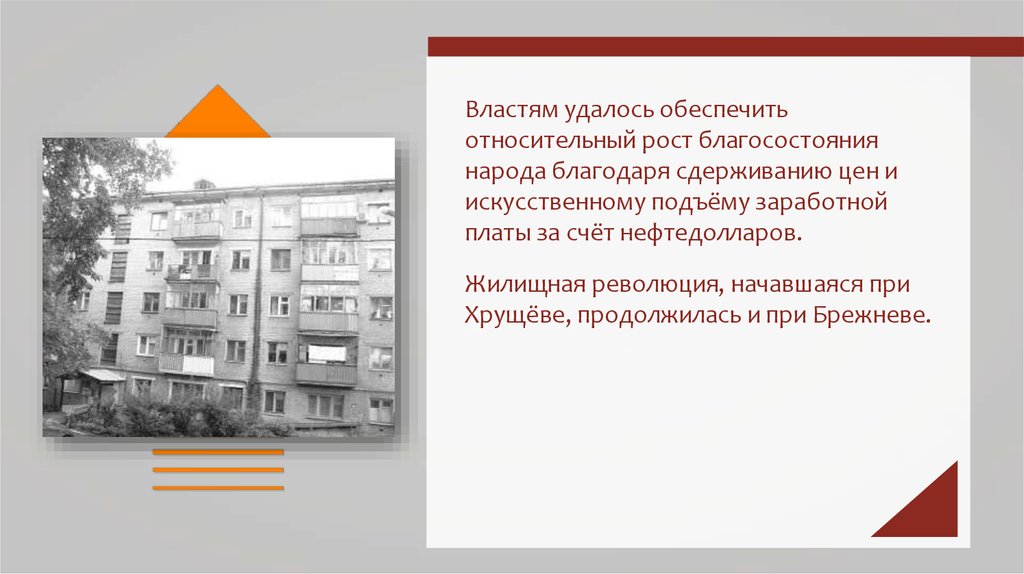 Властям удалось обеспечить относительный рост благосостояния народа благодаря сдерживанию цен и искусственному подъёму заработной платы за счёт нефтедолларов.

Жилищная революция, начавшаяся при Хрущёве, продолжилась и при Брежневе.